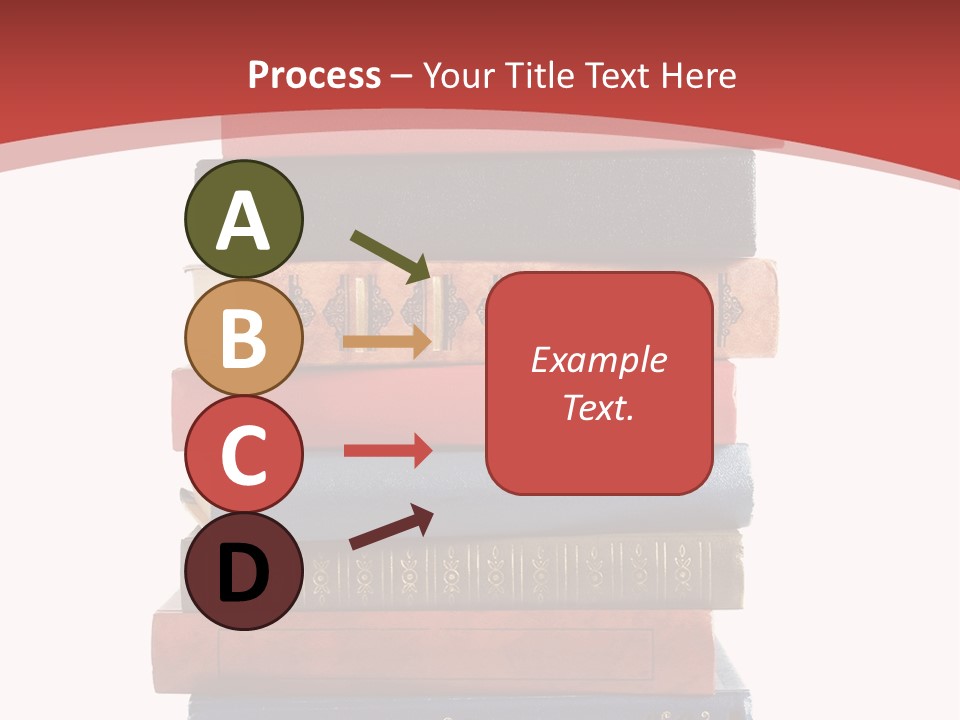 Process – Your Title Text Here

A

B

C

D

Example Text.